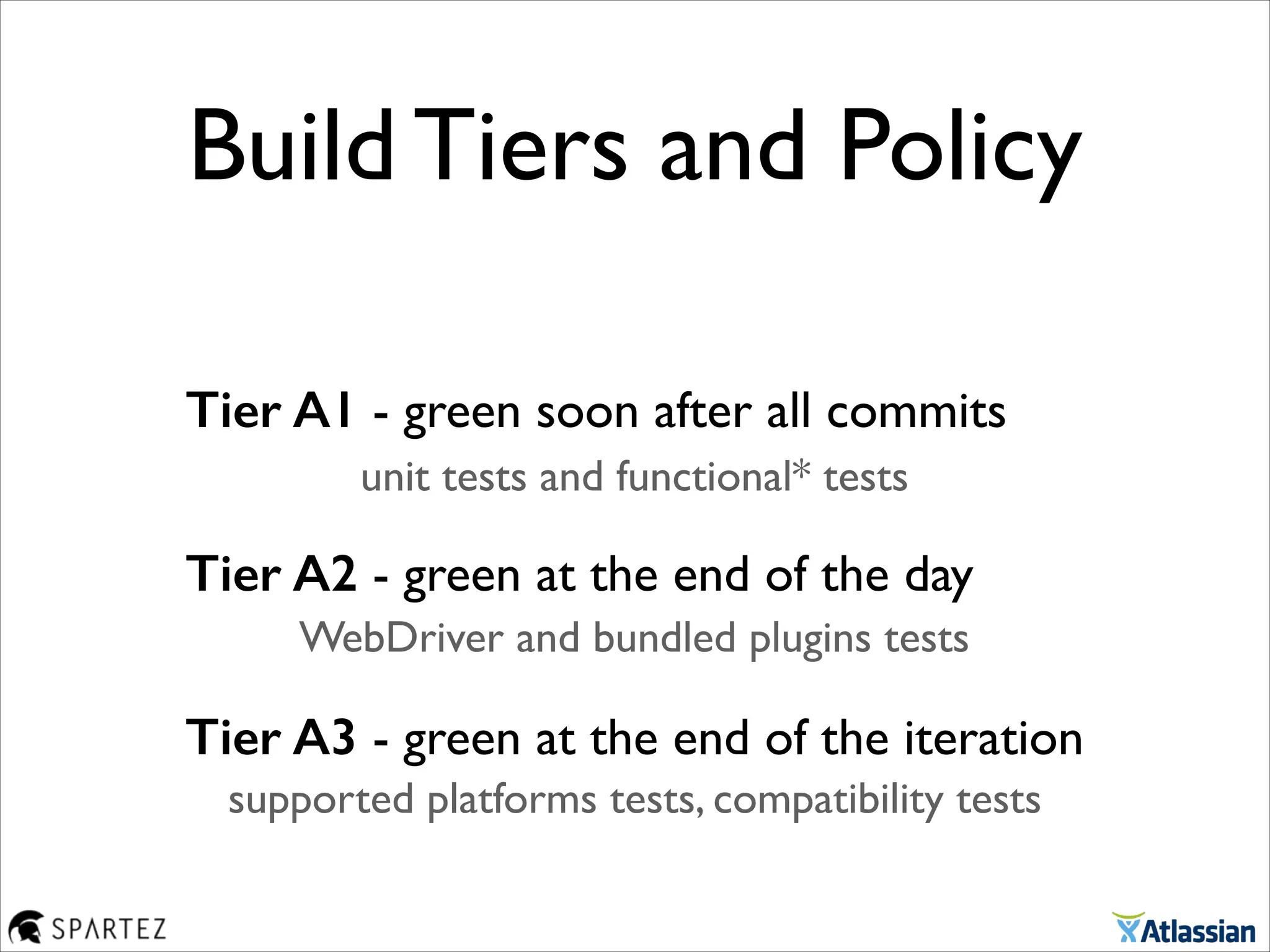 Build Tiers and Policy

Tier A1 - green soon after all commits
unit tests and functional* tests

Tier A2 - green at the end of the day
WebDriver and bundled plugins tests

Tier A3 - green at the end of the iteration
supported platforms tests, compatibility tests

SPARTEZ

Atlassian